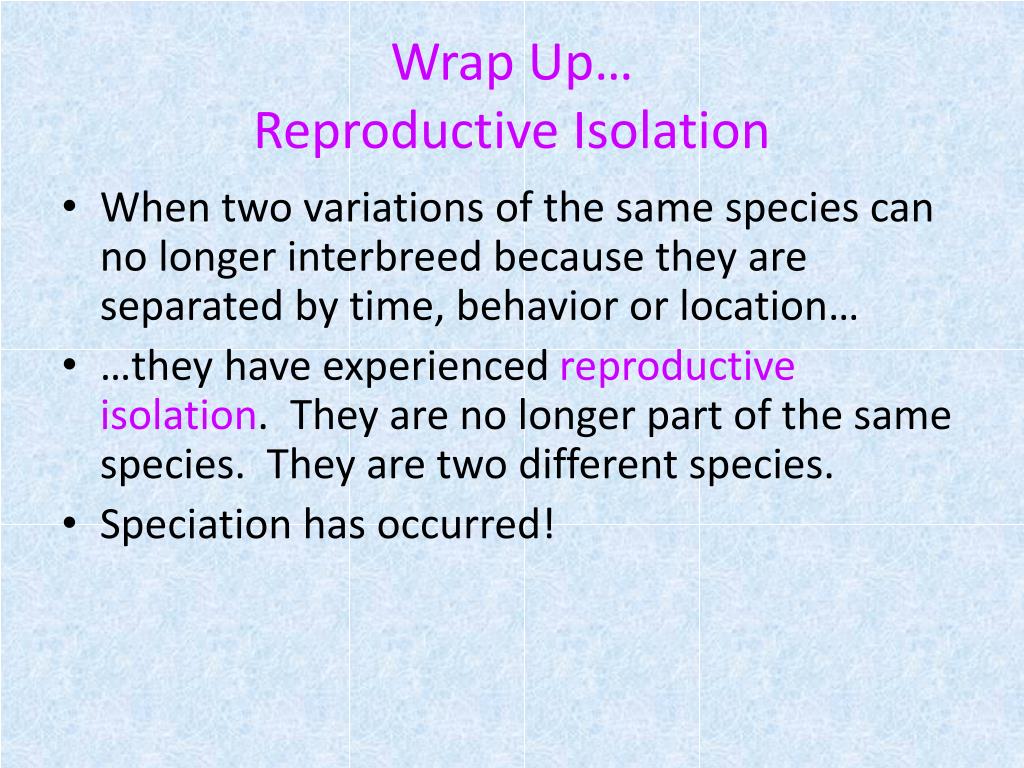 Wrap Up…
Reproductive Isolation

• When two variations of the same species can no longer interbreed because they are separated by time, behavior or location…
• …they have experienced reproductive isolation. They are no longer part of the same species. They are two different species.
• Speciation has occurred!